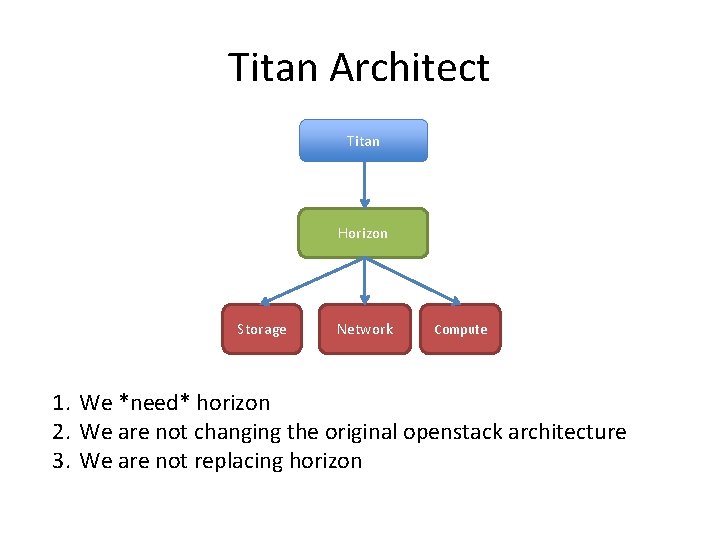 Titan Architect

Titan

Horizon

Storage

Network

Compute

1. We *need* horizon
2. We are not changing the original openstack architecture
3. We are not replacing horizon